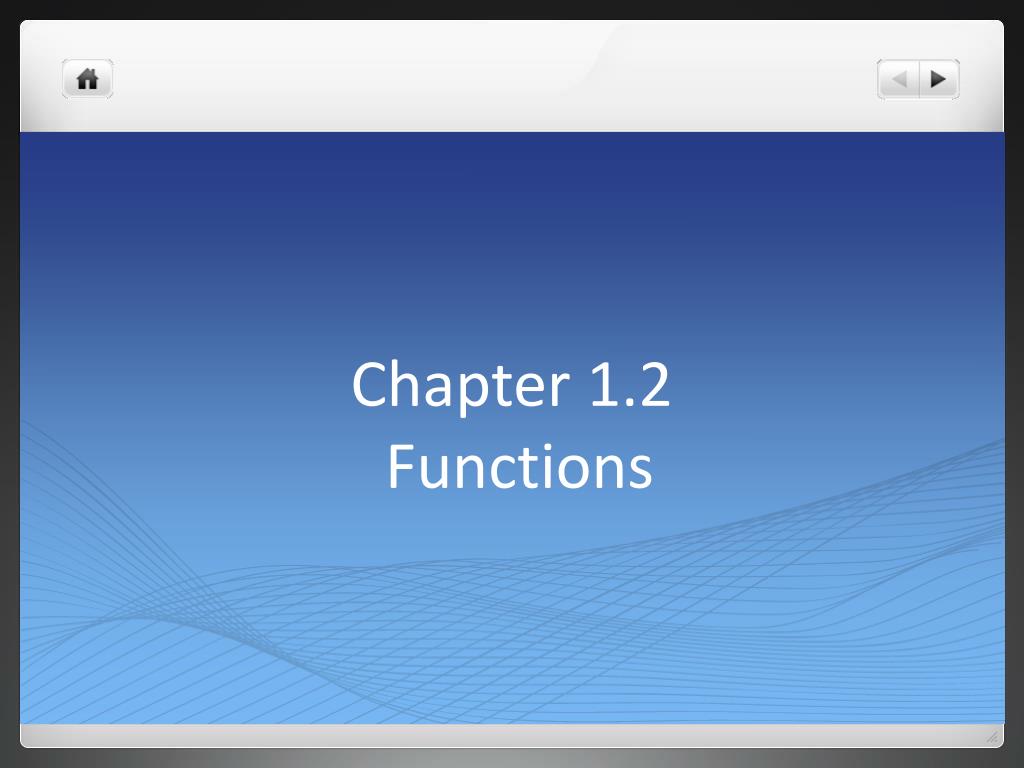 Chapter 1.2
Functions